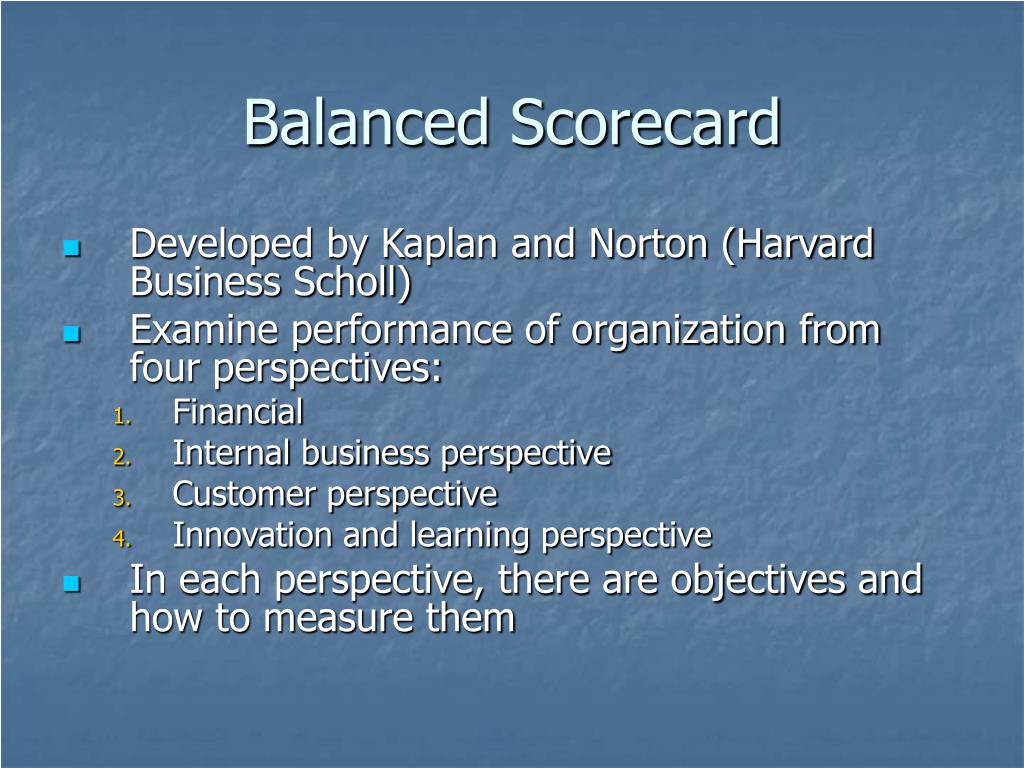 Balanced Scorecard

- Developed by Kaplan and Norton (Harvard Business Scholl)
- Examine performance of organization from four perspectives:
1. Financial
2. Internal business perspective
3. Customer perspective
4. Innovation and learning perspective
- In each perspective, there are objectives and how to measure them